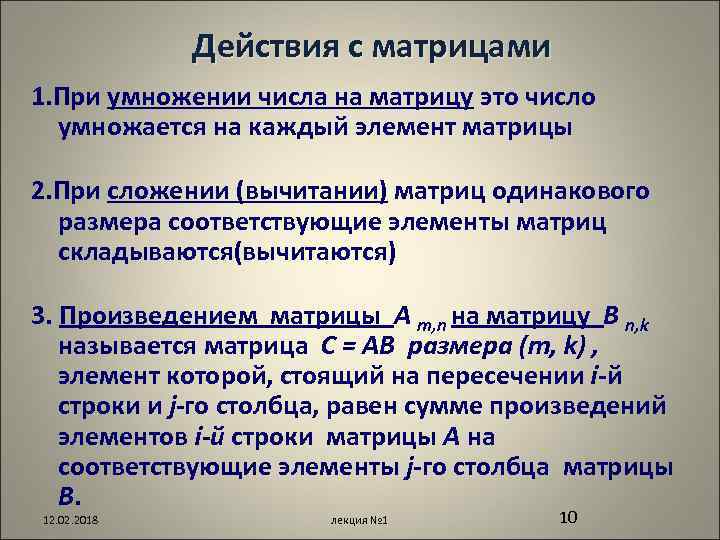 Действия с матрицами

1.При умножении числа на матрицу это число умножается на каждый элемент матрицы

2.При сложении (вычитании) матриц одинакового размера соответствующие элементы матриц складываются(вычитаются)

3. Произведением матрицы $A_{m,n}$ на матрицу $B_{n,k}$ называется матрица $C = AB$ размера $(m, k)$ , элемент которой, стоящий на пересечении $i$-й строки и $j$-го столбца, равен сумме произведений элементов $i$-й строки матрицы $A$ на соответствующие элементы $j$-го столбца матрицы $B$.

12.02.2018

лекция №1

10